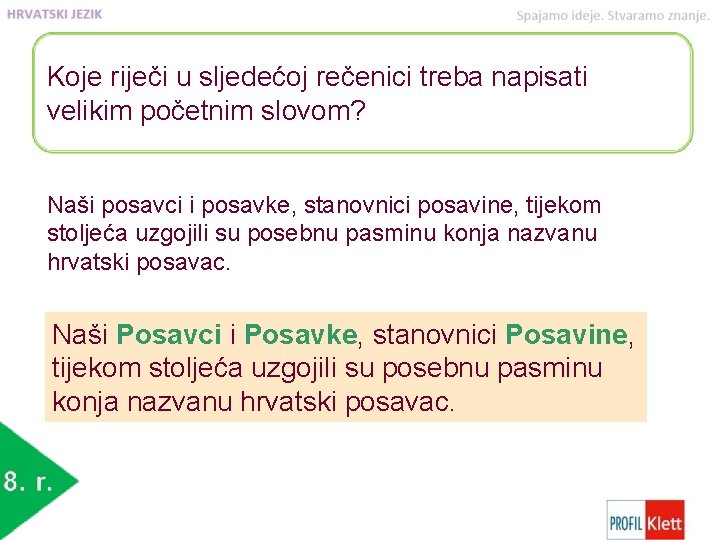 HRVATSKI JEZIK

Spajamo ideje. Stvaramo znanje.

Koje riječi u sljedećoj rečenici treba napisati velikim početnim slovom?

Naši posavci i posavke, stanovnici posavine, tijekom stoljeća uzgojili su posebnu pasminu konja nazvanu hrvatski posavac.

Naši Posavci i Posavke, stanovnici Posavine, tijekom stoljeća uzgojili su posebnu pasminu konja nazvanu hrvatski posavac.

8. r.

PROFIL Klett